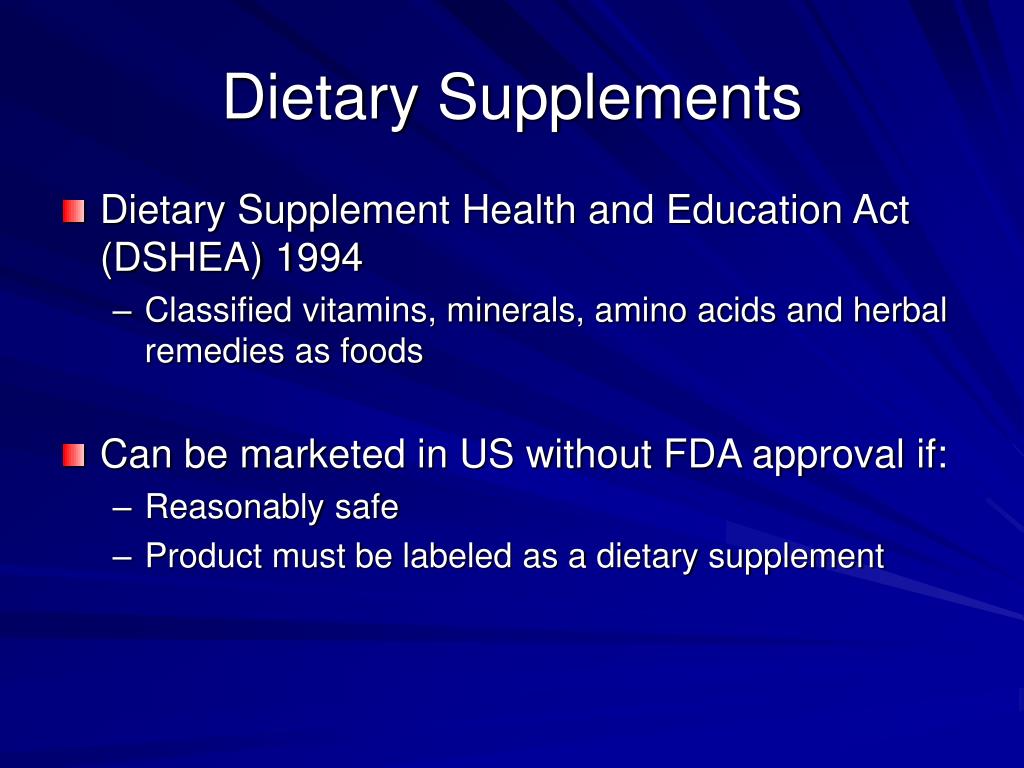 Dietary Supplements

Dietary Supplement Health and Education Act (DSHEA) 1994

– Classified vitamins, minerals, amino acids and herbal remedies as foods

Can be marketed in US without FDA approval if:

– Reasonably safe

– Product must be labeled as a dietary supplement